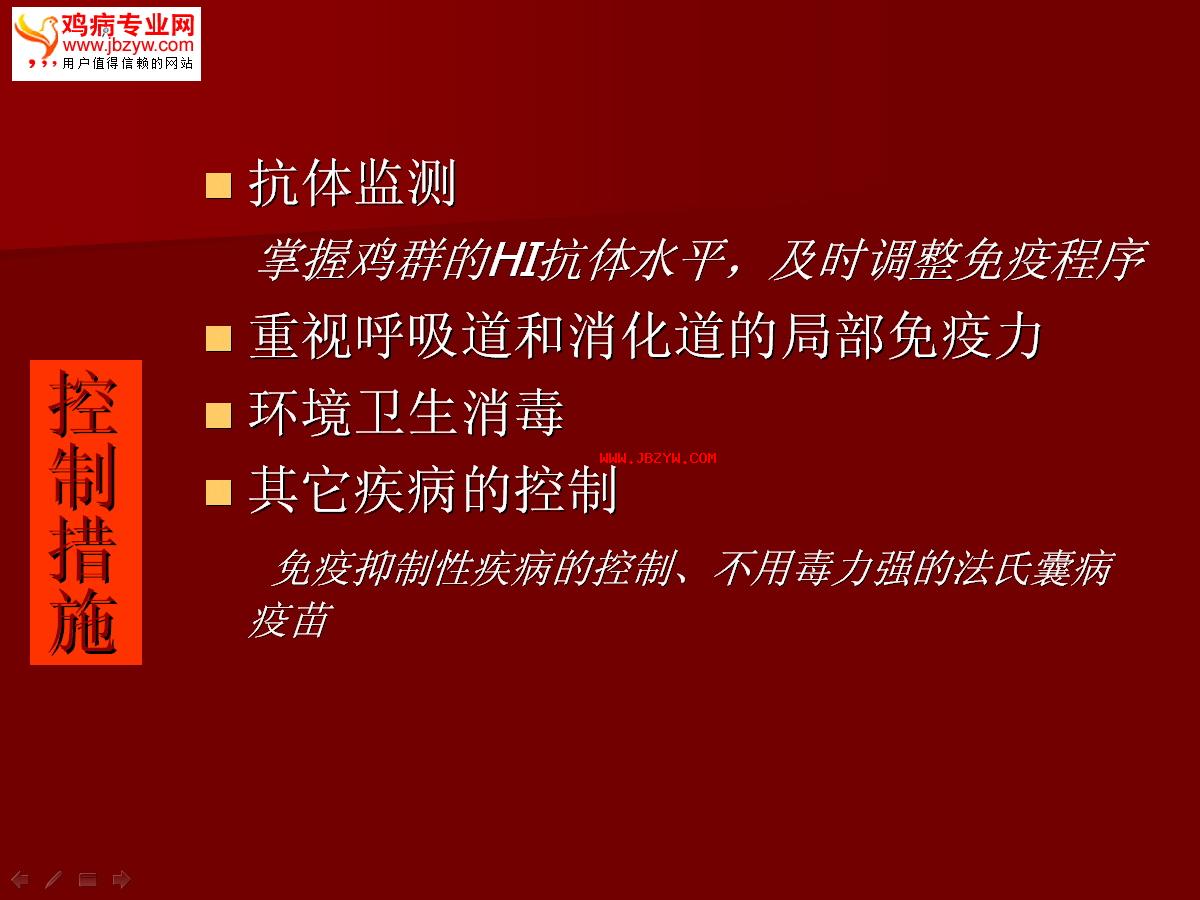 鸡病专业网
www.jbzyw.com
用户值得信赖的网站

控制措施

抗体监测

掌握鸡群的HI抗体水平，及时调整免疫程序

重视呼吸道和消化道的局部免疫力

环境卫生消毒

WWW.JBZYW.COM

其它疾病的控制

免疫抑制性疾病的控制、不用毒力强的法氏囊病疫苗